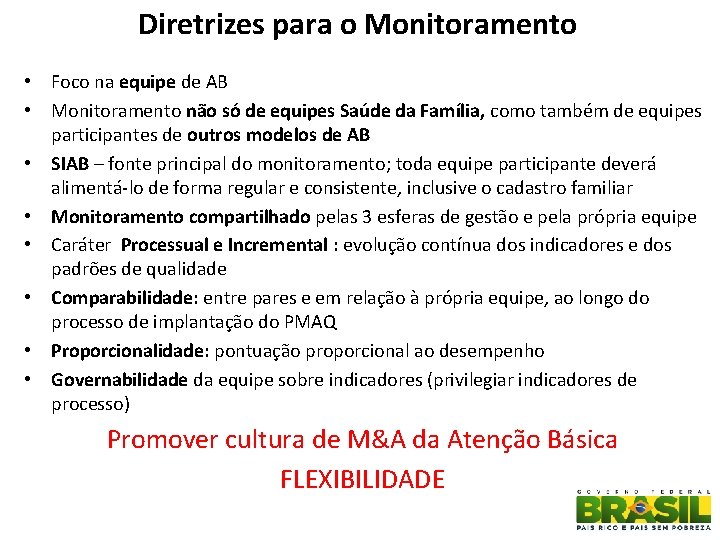 Diretrizes para o Monitoramento

• Foco na equipe de AB
• Monitoramento não só de equipes Saúde da Família, como também de equipes participantes de outros modelos de AB
• SIAB – fonte principal do monitoramento; toda equipe participante deverá alimentá-lo de forma regular e consistente, inclusive o cadastro familiar
• Monitoramento compartilhado pelas 3 esferas de gestão e pela própria equipe
• Caráter Processual e Incremental : evolução contínua dos indicadores e dos padrões de qualidade
• Comparabilidade: entre pares e em relação à própria equipe, ao longo do processo de implantação do PMAQ
• Proporcionalidade: pontuação proporcional ao desempenho
• Governabilidade da equipe sobre indicadores (privilegiar indicadores de processo)

Promover cultura de M&A da Atenção Básica
FLEXIBILIDADE

GOVERNO FEDERAL
BRASIL
PAÍS RICO É PAÍS SEM POBREZA